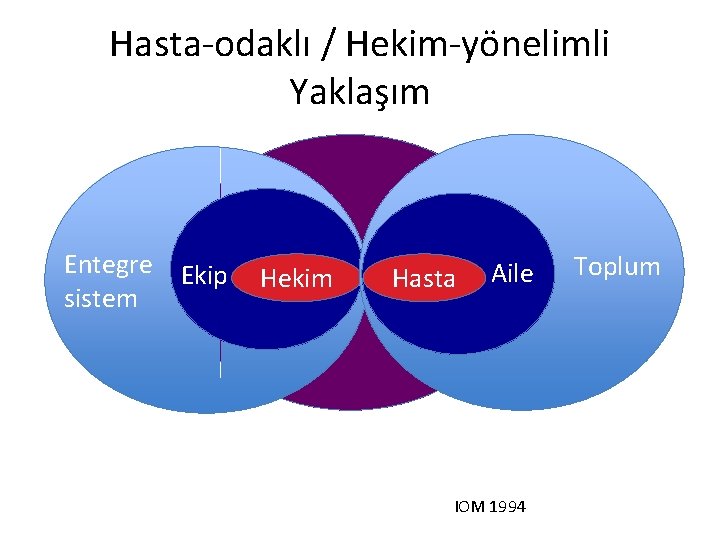 Hasta-odaklı / Hekim-yönelimli Yaklaşım

Entegre sistem

Ekip

Hekim

Hasta

Aile

Toplum

IOM 1994